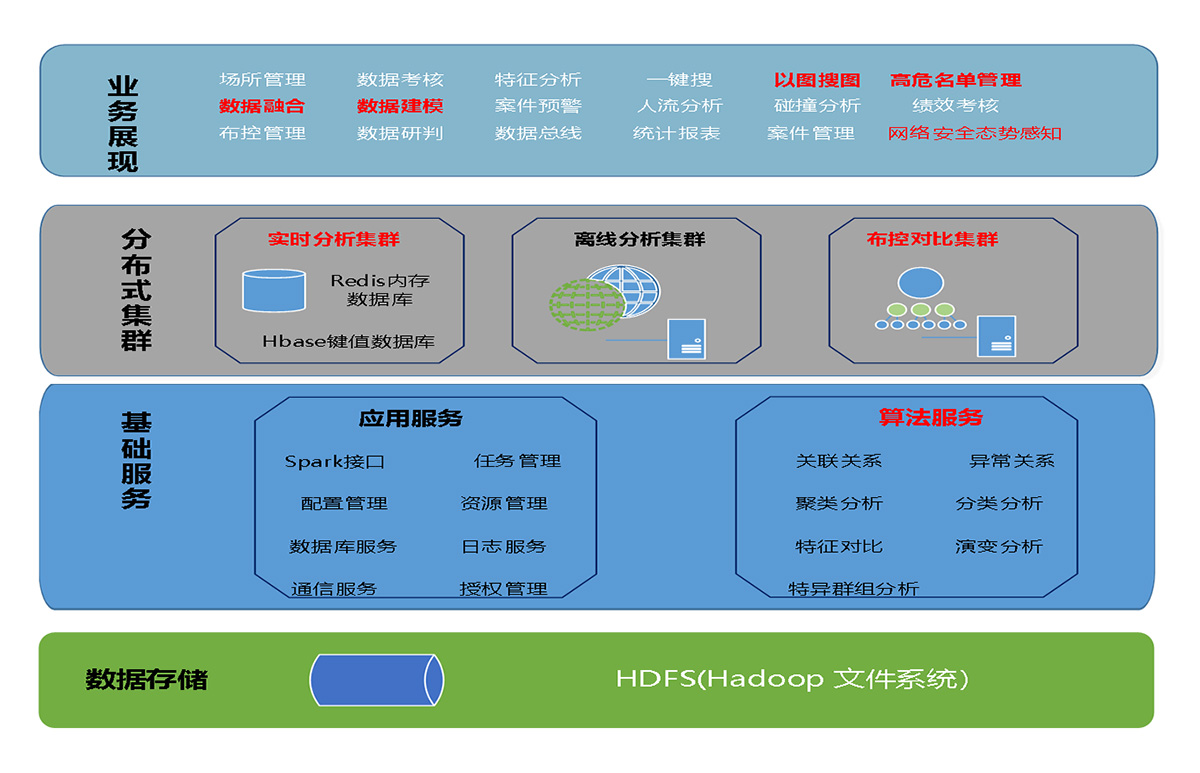 业务展现

场所管理 数据考核 特征分析 一键搜 以图搜图 高危名单管理
数据融合 数据建模 案件预警 人流分析 碰撞分析 绩效考核
布控管理 数据研判 数据总线 统计报表 案件管理 网络安全态势感知

分布式集群

实时分析集群
Redis内存数据库
Hbase键值数据库

离线分析集群

布控对比集群

基础服务

应用服务
Spark接口 任务管理
配置管理 资源管理
数据库服务 日志服务
通信服务 授权管理

算法服务
关联关系 异常关系
聚类分析 分类分析
特征对比 演变分析
特异群组分析

数据存储

HDFS(Hadoop 文件系统)